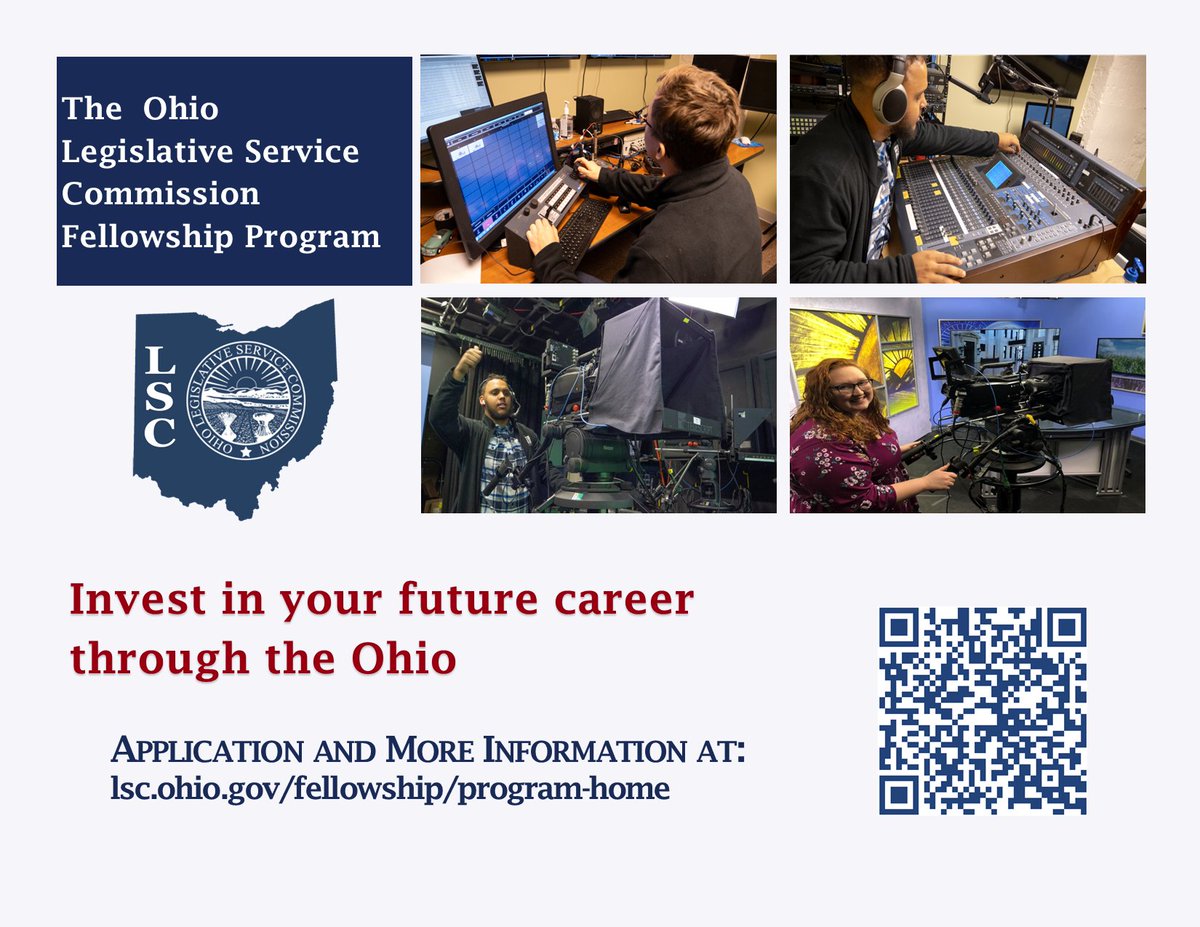 The Ohio Legislative Service Commission Fellowship Program

LSC

OHIO LEGISLATIVE SERVICE COMMISSION

Invest in your future career through the Ohio

APPLICATION AND MORE INFORMATION AT:
lsc.ohio.gov/fellowship/program-home